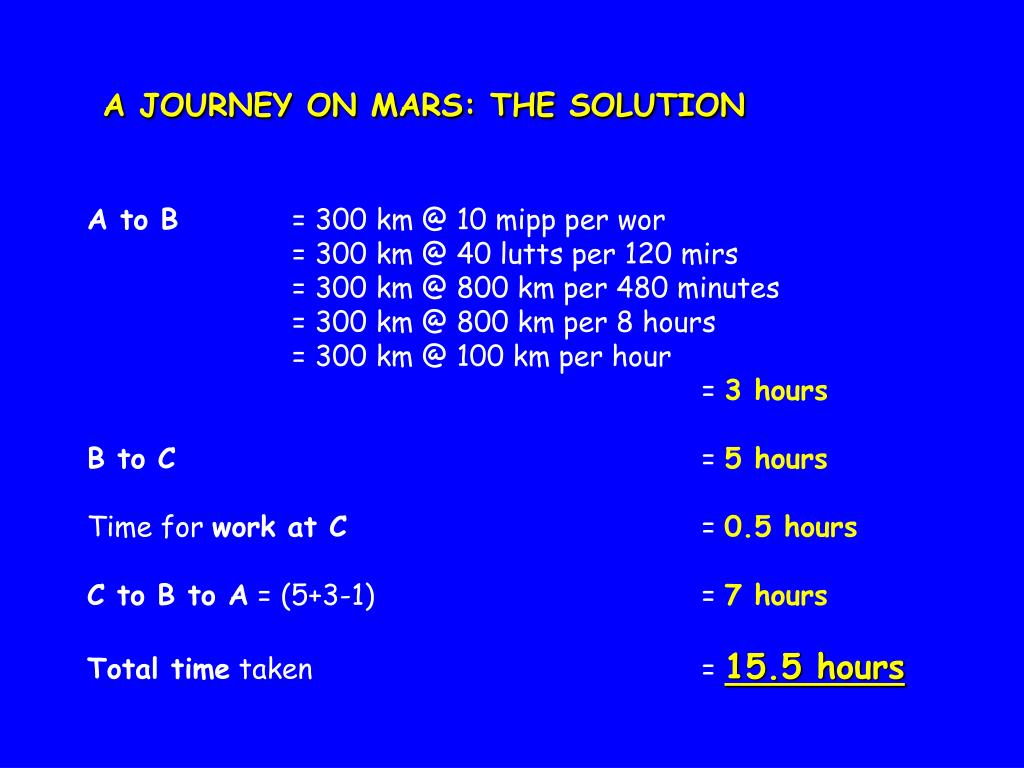 A JOURNEY ON MARS: THE SOLUTION

A to B = 300 km @ 10 mipp per wor
= 300 km @ 40 lutts per 120 mirs
= 300 km @ 800 km per 480 minutes
= 300 km @ 800 km per 8 hours
= 300 km @ 100 km per hour
= 3 hours

B to C = 5 hours

Time for work at C = 0.5 hours

C to B to A = (5+3-1) = 7 hours

Total time taken = 15.5 hours